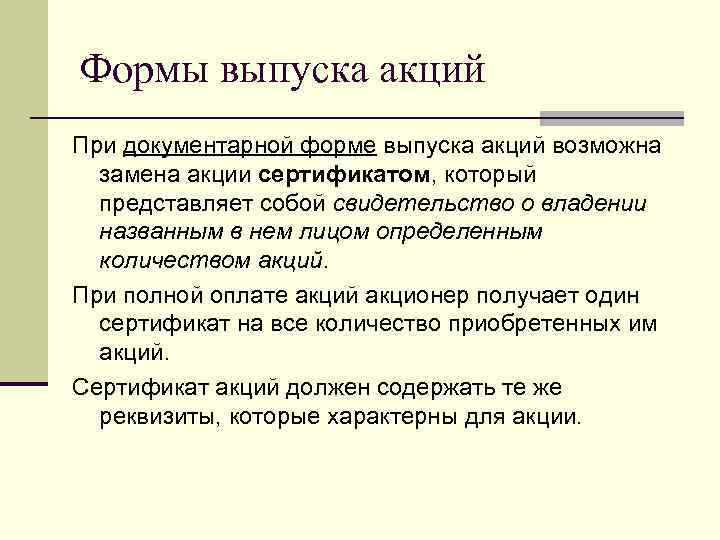 Формы выпуска акций

При документарной форме выпуска акций возможна замена акции сертификатом, который представляет собой свидетельство о владении названным в нем лицом определенным количеством акций.

При полной оплате акций акционер получает один сертификат на все количество приобретенных им акций.

Сертификат акций должен содержать те же реквизиты, которые характерны для акции.